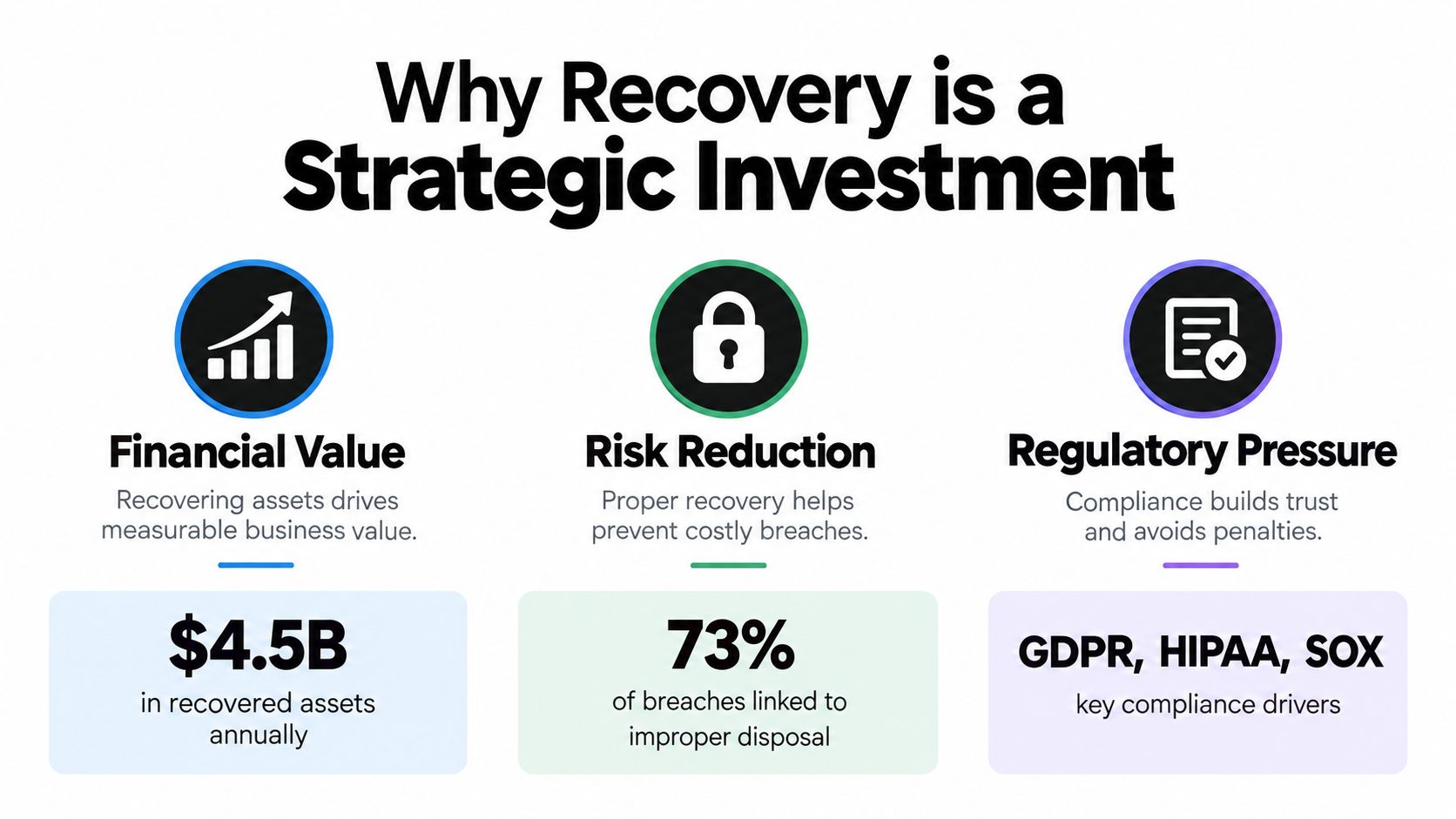 Why Recovery is a Strategic Investment

Financial Value

Recovering assets drives measurable business value.

$4.5B

in recovered assets annually

Risk Reduction

Proper recovery helps prevent costly breaches.

73%

of breaches linked to improper disposal

Regulatory Pressure

Compliance builds trust and avoids penalties.

GDPR, HIPAA, SOX

key compliance drivers